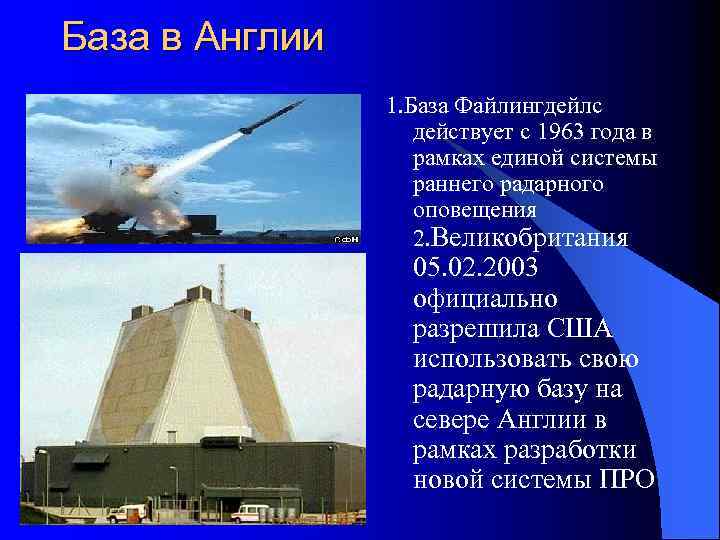 База в Англии

1.База Файлингдейлс действует с 1963 года в рамках единой системы раннего радарного оповещения

2.Великобритания 05.02.2003 официально разрешила США использовать свою радарную базу на севере Англии в рамках разработки новой системы ПРО